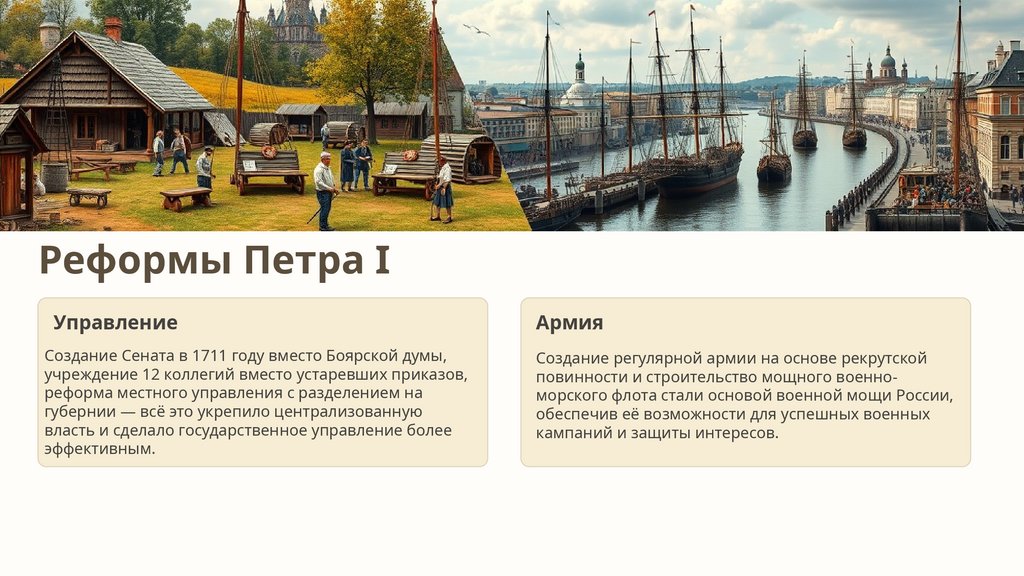 Реформы Петра I

Управление

Создание Сената в 1711 году вместо Боярской думы, учреждение 12 коллегий вместо устаревших приказов, реформа местного управления с разделением на губернии — всё это укрепило централизованную власть и сделало государственное управление более эффективным.

Армия

Создание регулярной армии на основе рекрутской повинности и строительство мощного военно-морского флота стали основой военной мощи России, обеспечив её возможности для успешных военных кампаний и защиты интересов.